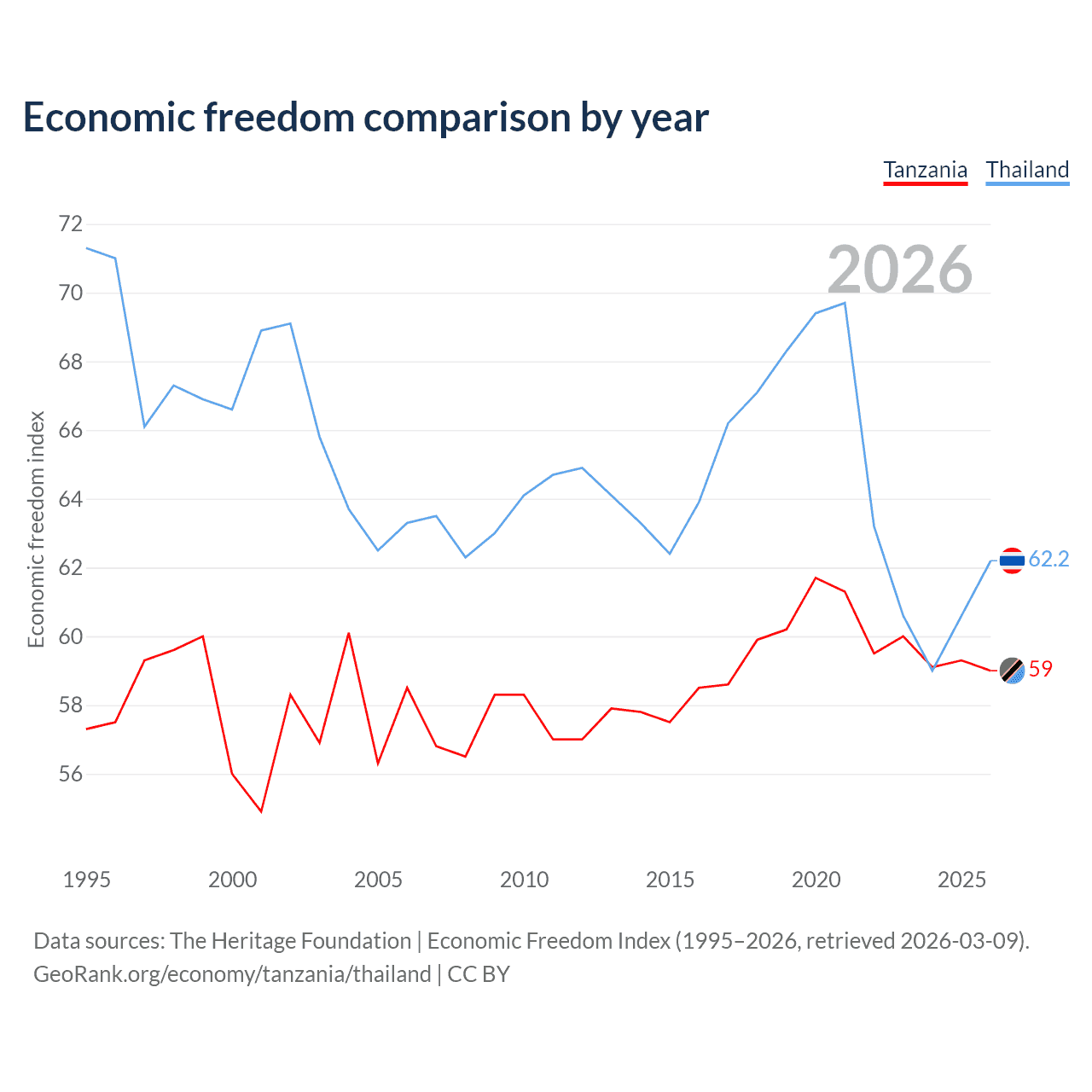 Economic freedom comparison by year

Tanzania Thailand

2026

Economic freedom index

72
70
68
66
64
62
60
58
56

62.2
59

1995 2000 2005 2010 2015 2020 2025

Data sources: The Heritage Foundation | Economic Freedom Index (1995–2026, retrieved 2026-03-09).
GeoRank.org/economy/tanzania/thailand | CC BY